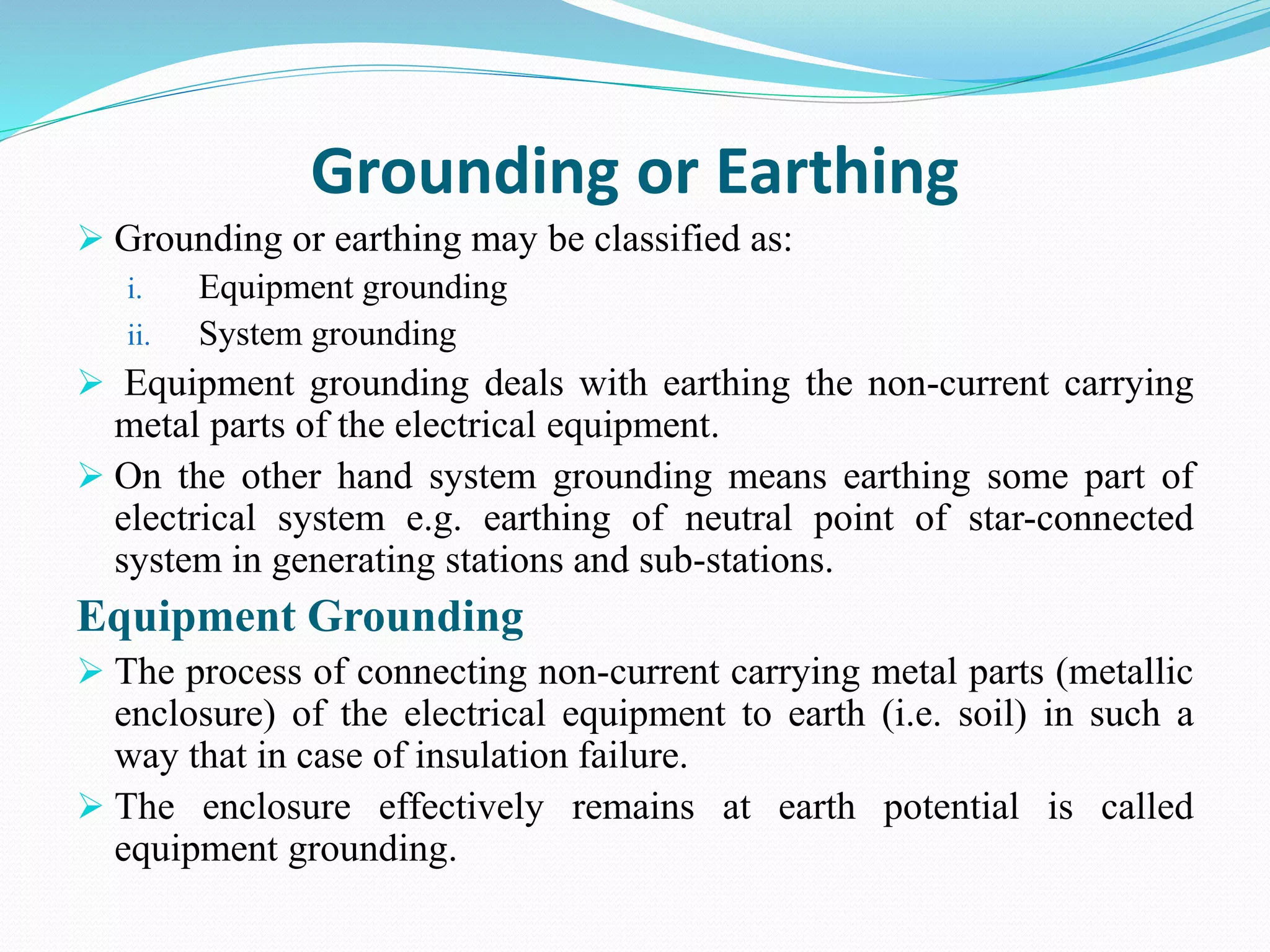 Grounding or Earthing

➢ Grounding or earthing may be classified as:

i. Equipment grounding

ii. System grounding

➢ Equipment grounding deals with earthing the non-current carrying metal parts of the electrical equipment.

➢ On the other hand system grounding means earthing some part of electrical system e.g. earthing of neutral point of star-connected system in generating stations and sub-stations.

Equipment Grounding

➢ The process of connecting non-current carrying metal parts (metallic enclosure) of the electrical equipment to earth (i.e. soil) in such a way that in case of insulation failure.

➢ The enclosure effectively remains at earth potential is called equipment grounding.